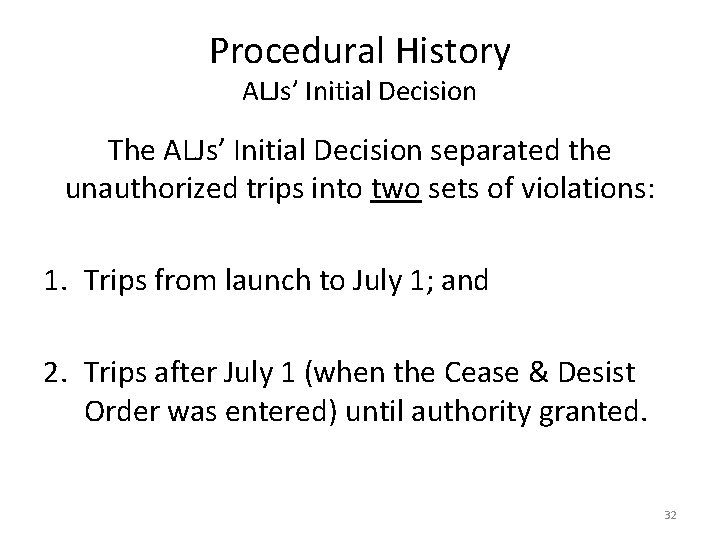 Procedural History
ALJs' Initial Decision

The ALJs' Initial Decision separated the unauthorized trips into two sets of violations:

1. Trips from launch to July 1; and

2. Trips after July 1 (when the Cease & Desist Order was entered) until authority granted.

32